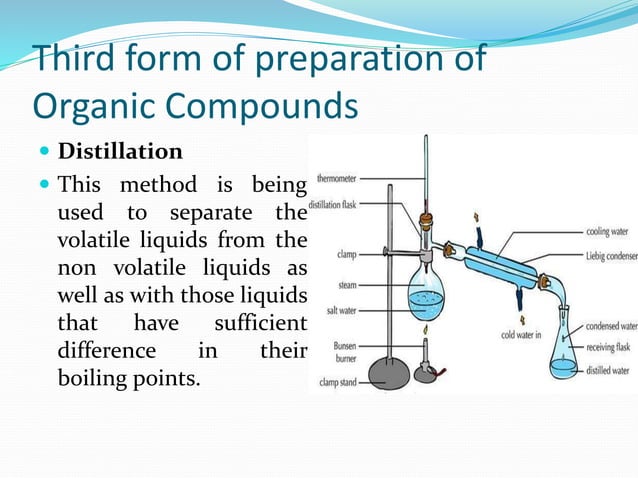 Third form of preparation of Organic Compounds

Distillation

This method is being used to separate the volatile liquids from the non volatile liquids as well as with those liquids that have sufficient difference in their boiling points.

thermometer
distillation flask
clamp
steam
salt water
Bunsen burner
clamp stand
cooling water
Liebig condenser
cold water in
condensed water
receiving flask
distilled water